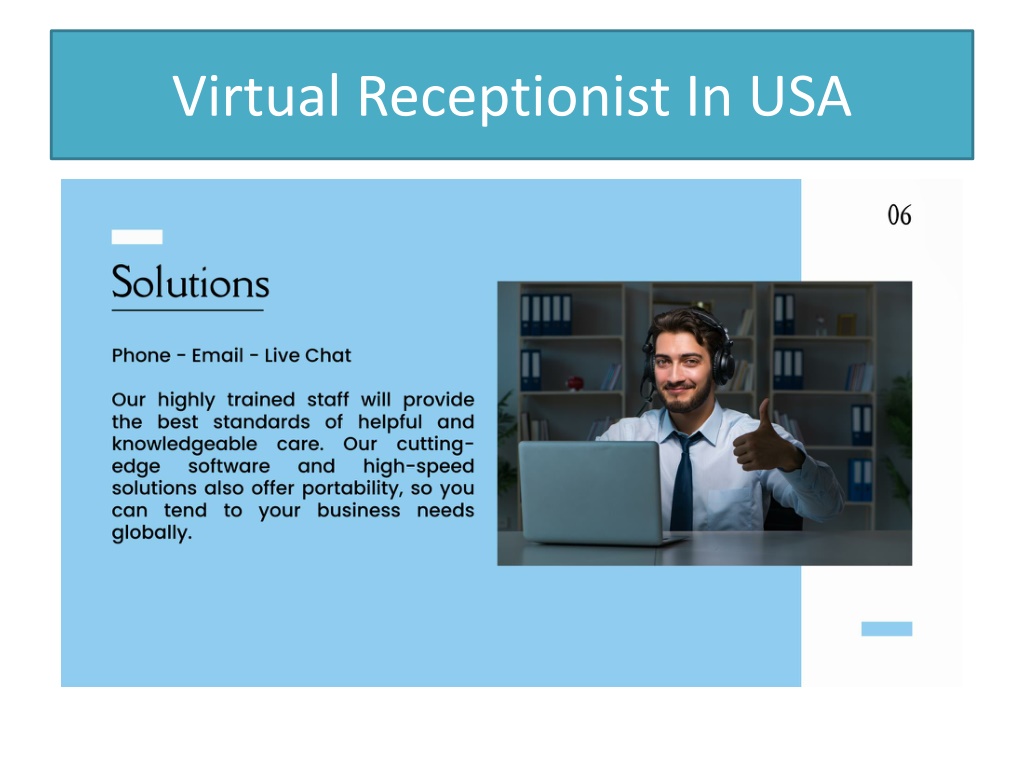 Virtual Receptionist In USA

06

Solutions

Phone - Email - Live Chat

Our highly trained staff will provide the best standards of helpful and knowledgeable care. Our cutting-edge software and high-speed solutions also offer portability, so you can tend to your business needs globally.